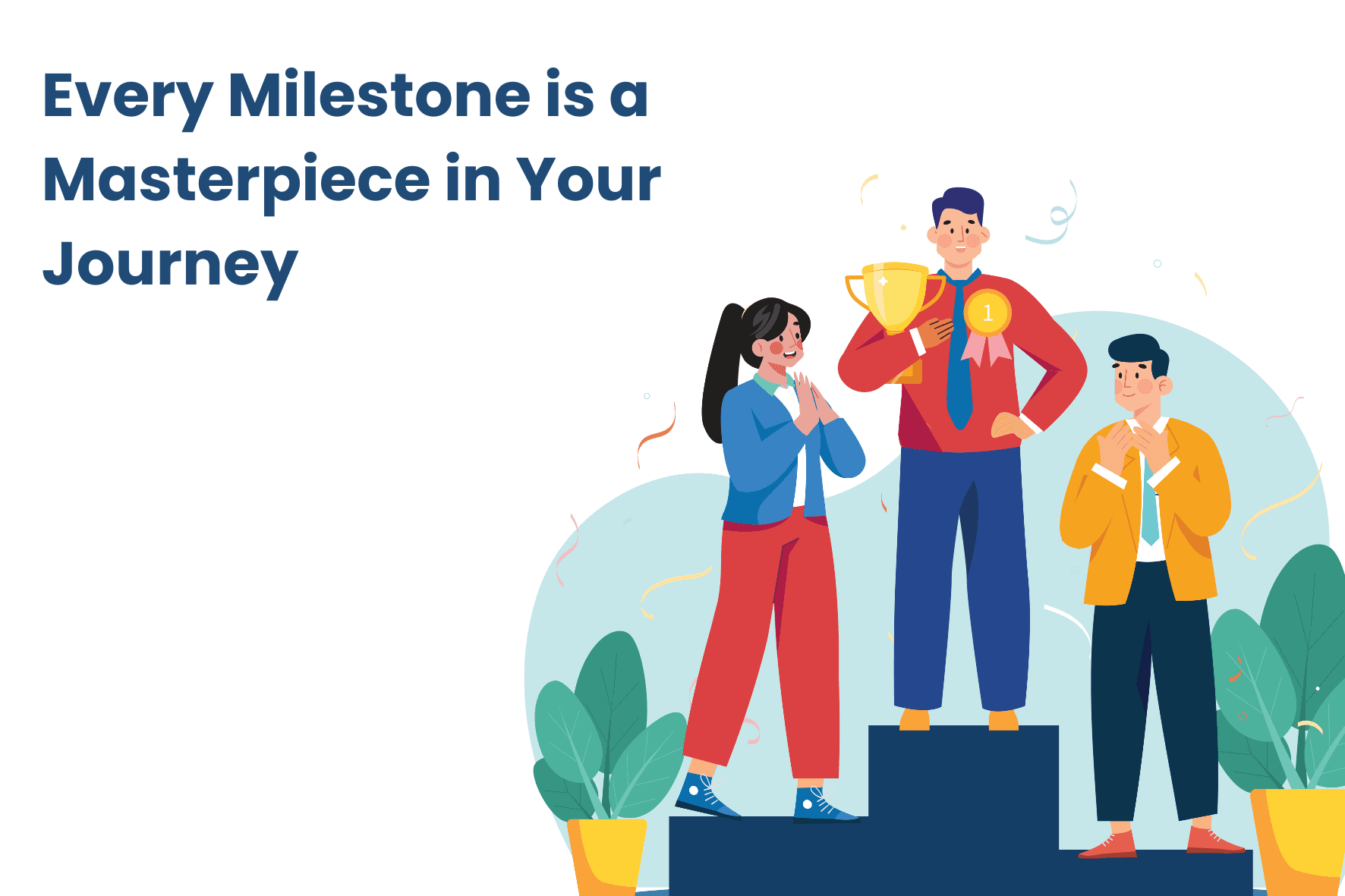 Every Milestone is a Masterpiece in Your Journey

1